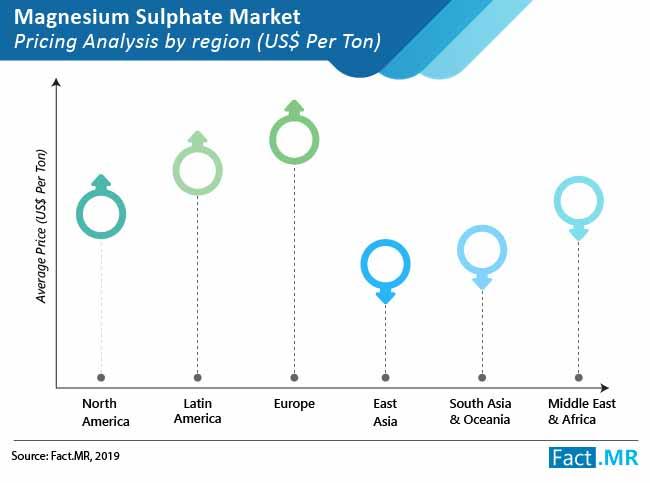 Magnesium Sulphate Market
Pricing Analysis by region (US$ Per Ton)

Average Price (US$ Per Ton)

North America

Latin America

Europe

East Asia

South Asia & Oceania

Middle East & Africa

Source: Fact.MR, 2019

Fact.MR